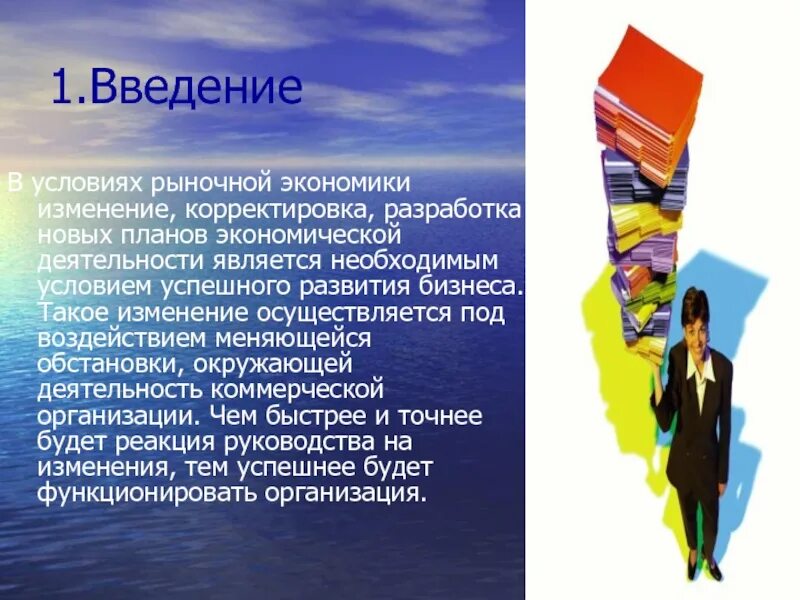 1.Введение

В условиях рыночной экономики изменение, корректировка, разработка новых планов экономической деятельности является необходимым условием успешного развития бизнеса. Такое изменение осуществляется под воздействием меняющейся обстановки, окружающей деятельность коммерческой организации. Чем быстрее и точнее будет реакция руководства на изменения, тем успешнее будет функционировать организация.